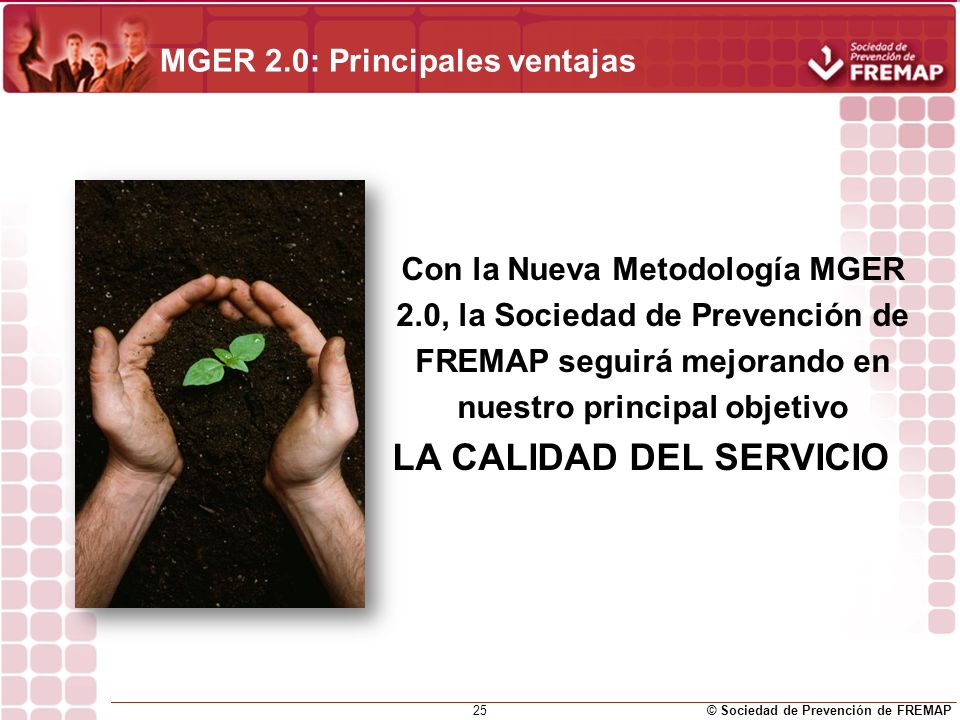 MGER 2.0: Principales ventajas

Sociedad de Prevención de FREMAP

Con la Nueva Metodología MGER 2.0, la Sociedad de Prevención de FREMAP seguirá mejorando en nuestro principal objetivo

LA CALIDAD DEL SERVICIO

25

© Sociedad de Prevención de FREMAP